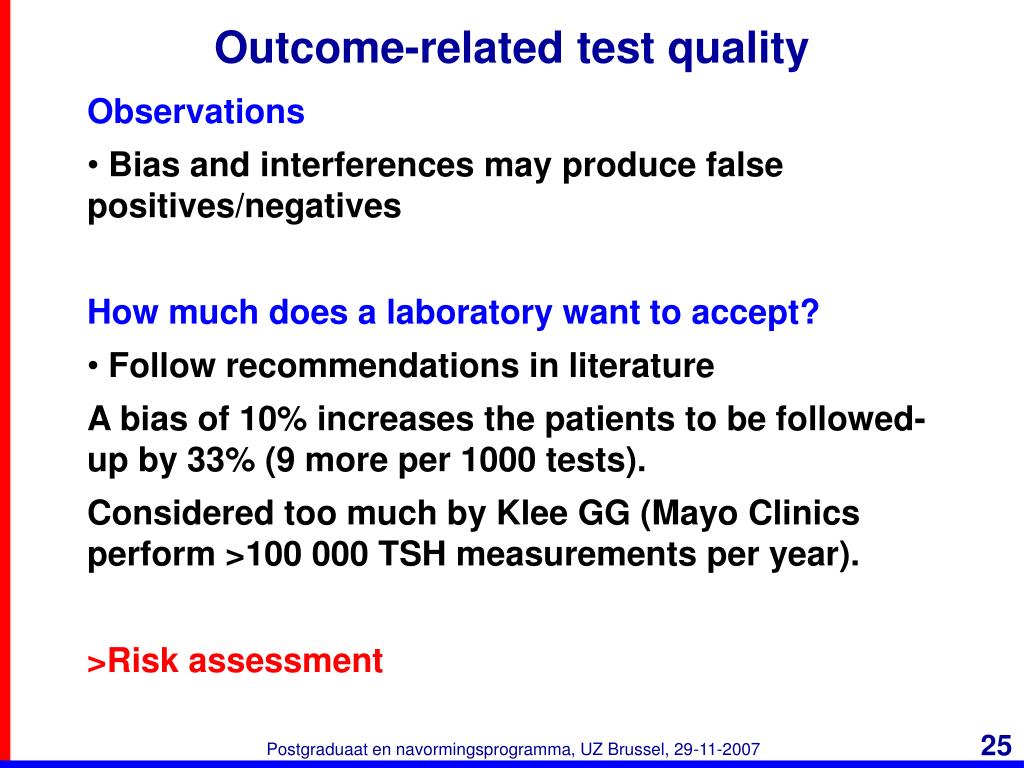 Outcome-related test quality

Observations

• Bias and interferences may produce false positives/negatives

How much does a laboratory want to accept?

• Follow recommendations in literature

A bias of 10% increases the patients to be followed-up by 33% (9 more per 1000 tests).

Considered too much by Klee GG (Mayo Clinics perform >100 000 TSH measurements per year).

>Risk assessment

Postgraduaat en navormingsprogramma, UZ Brussel, 29-11-2007

25